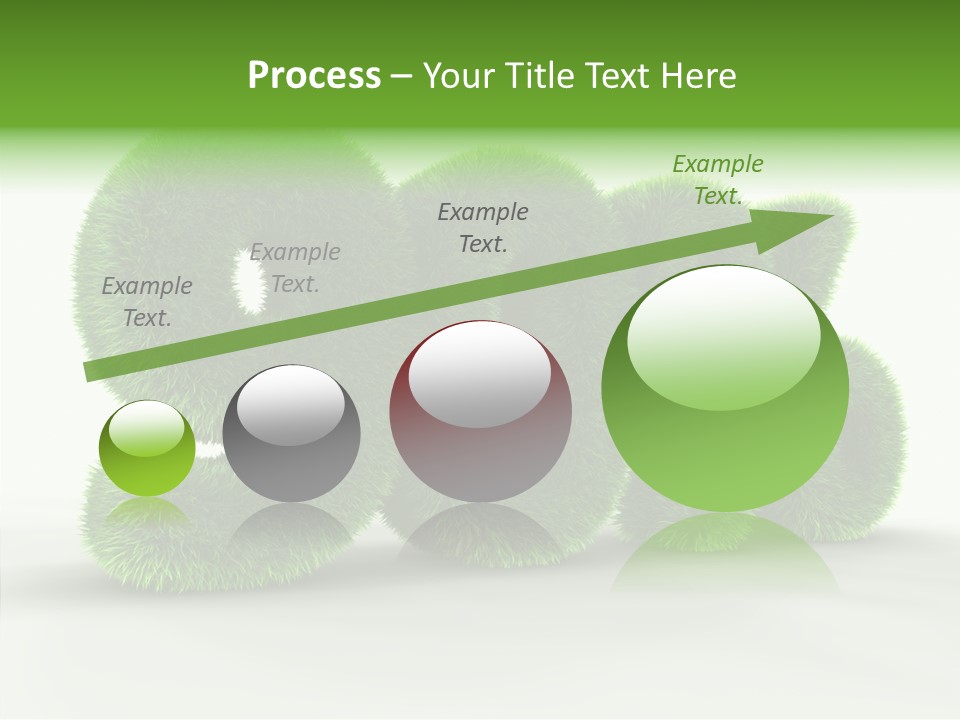 Process – Your Title Text Here

Example Text.

Example Text.

Example Text.

Example Text.